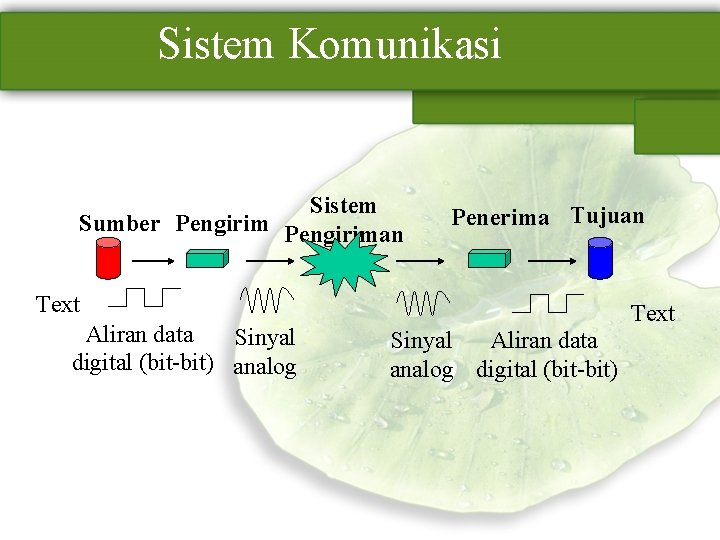 Sistem Komunikasi

Sumber Pengirim Sistem Pengiriman Penerima Tujuan

Text

Aliran data digital (bit-bit)

Sinyal analog

Sinyal analog

Aliran data digital (bit-bit)

Text